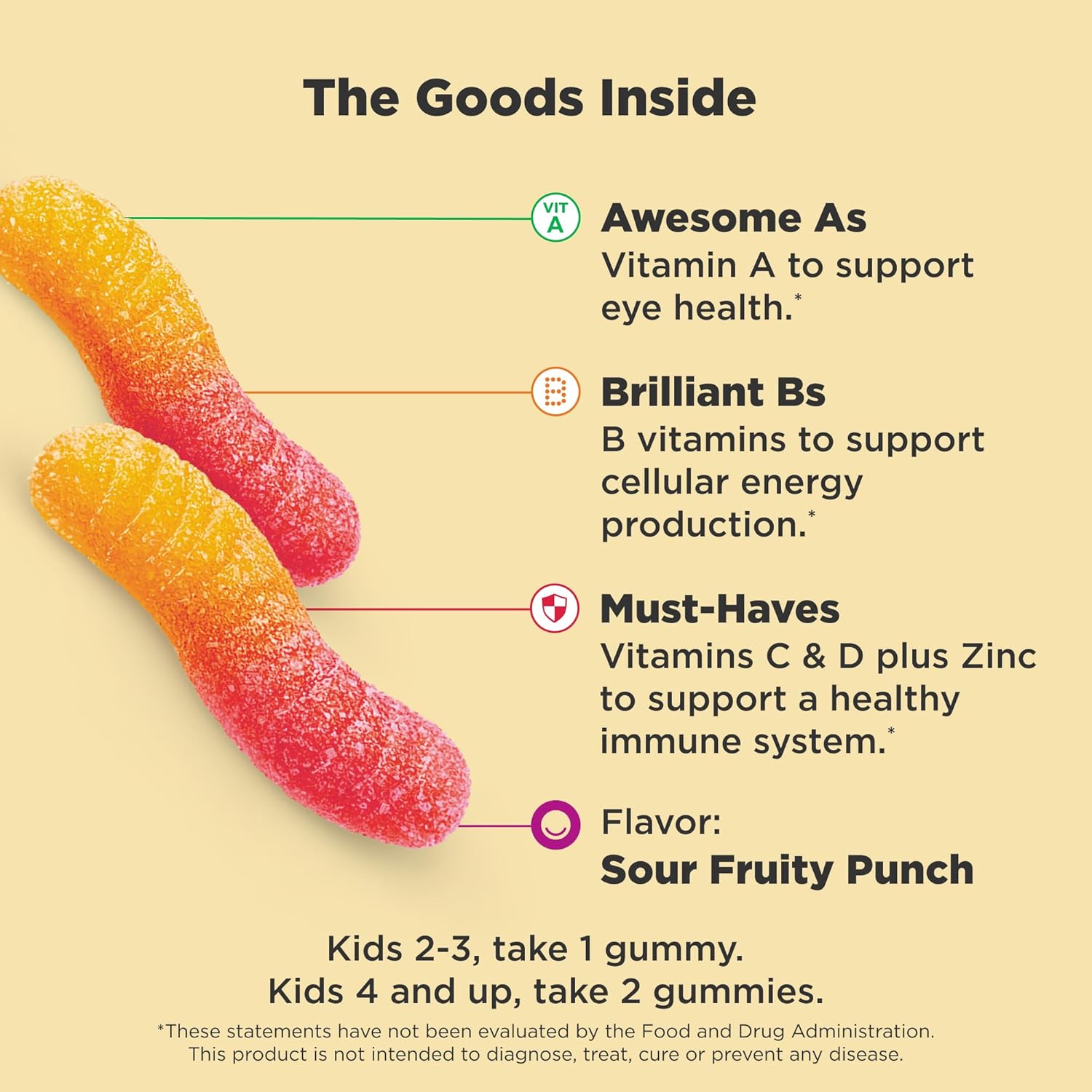 The Goods Inside

VIT A

Awesome As
Vitamin A to support eye health.*

B

Brilliant Bs
B vitamins to support cellular energy production.*

Must-Haves
Vitamins C & D plus Zinc to support a healthy immune system.*

Flavor:
Sour Fruity Punch

Kids 2-3, take 1 gummy.
Kids 4 and up, take 2 gummies.

*These statements have not been evaluated by the Food and Drug Administration. This product is not intended to diagnose, treat, cure or prevent any disease.